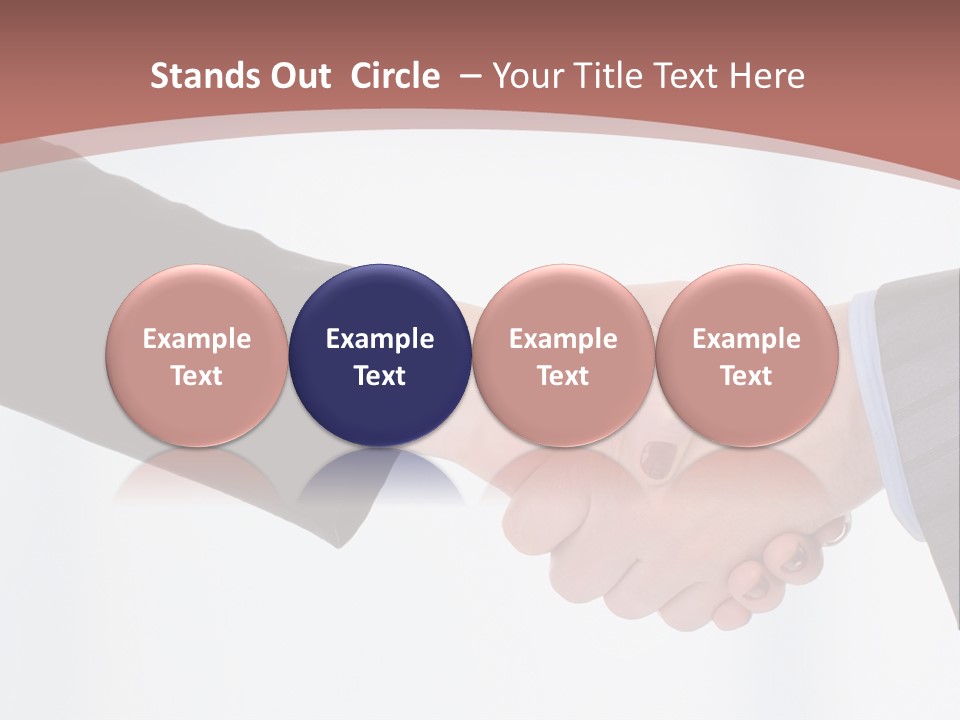 Stands Out Circle – Your Title Text Here

Example Text

Example Text

Example Text

Example Text